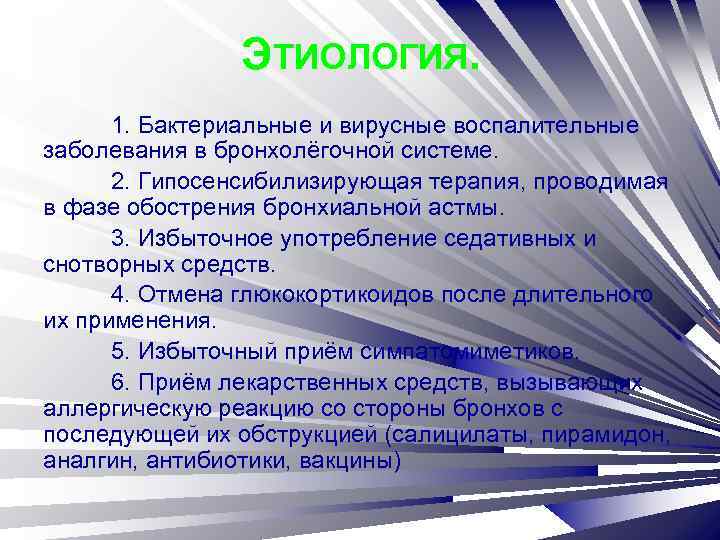 Этиология.

1. Бактериальные и вирусные воспалительные заболевания в бронхолёгочной системе.

2. Гипосенсибилизирующая терапия, проводимая в фазе обострения бронхиальной астмы.

3. Избыточное употребление седативных и снотворных средств.

4. Отмена глюкокортикоидов после длительного их применения.

5. Избыточный приём симпатомиметиков.

6. Приём лекарственных средств, вызывающих аллергическую реакцию со стороны бронхов с последующей их обструкцией (салицилаты, пирамидон, аналгин, антибиотики, вакцины)